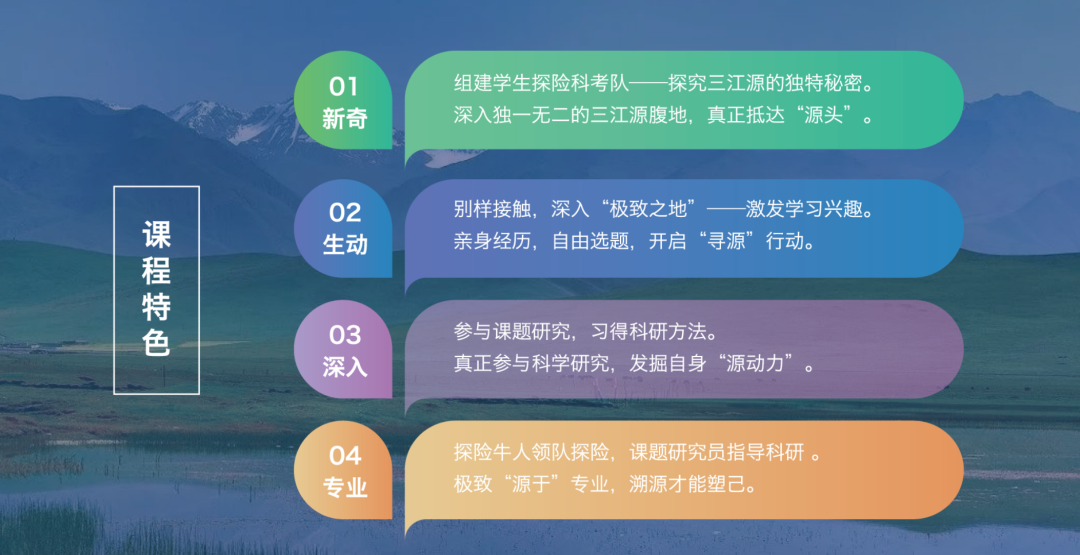 课程特色

01
新奇

组建学生探险科考队——探究三江源的独特秘密。
深入独一无二的三江源腹地，真正抵达“源头”。

02
生动

别样接触，深入“极致之地”——激发学习兴趣。
亲身经历，自由选题，开启“寻源”行动。

03
深入

参与课题研究，习得科研方法。
真正参与科学研究，发掘自身“源动力”。

04
专业

探险牛人领队探险，课题研究员指导科研 。
极致“源于”专业，溯源才能塑己。